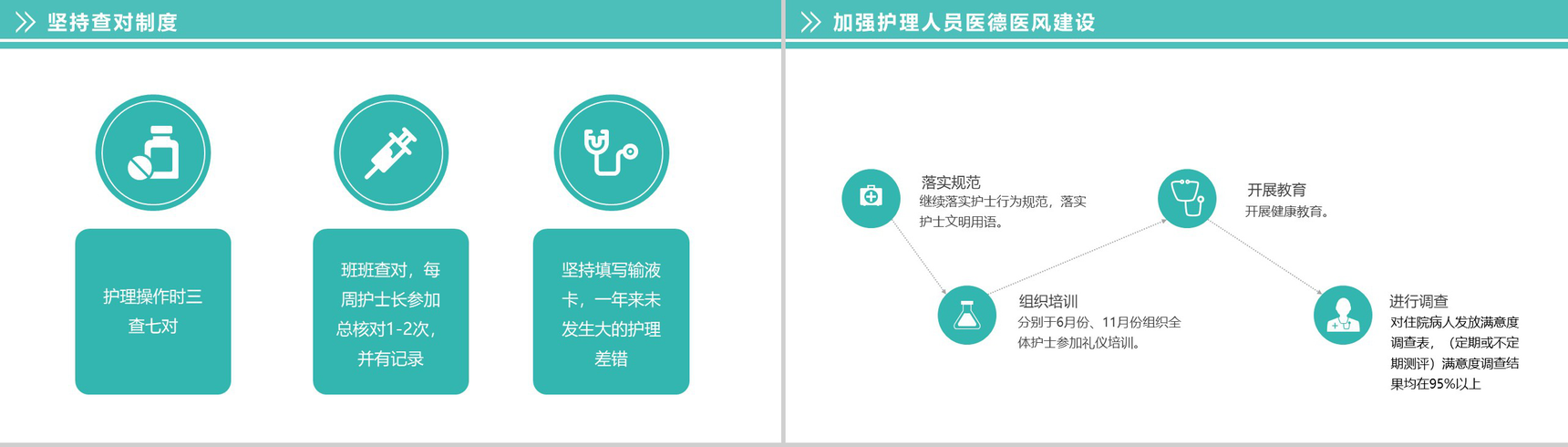 坚持查对制度

护理操作时三查七对

班班查对，每周护士长参加总核对1-2次，并有记录

坚持填写输液卡，一年来未发生大的护理差错

加强护理人员医德医风建设

落实规范
继续落实护士行为规范，落实护士文明用语。

组织培训
分别于6月份、11月份组织全体护士参加礼仪培训。

开展教育
开展健康教育。

进行调查
对住院病人发放满意度调查表，（定期或不定期测评）满意度调查结果均在95%以上